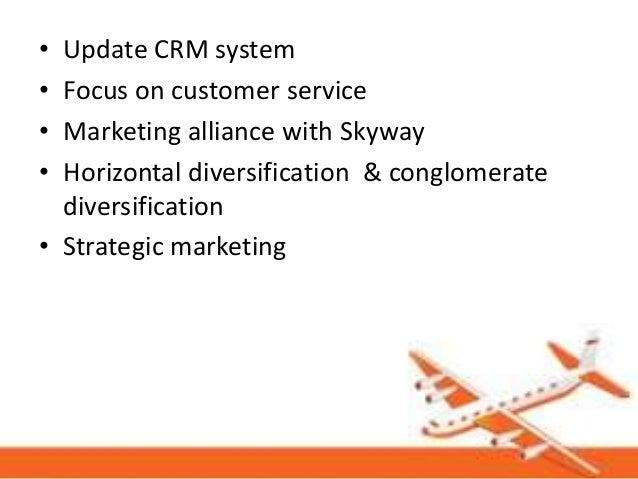 • Update CRM system
• Focus on customer service
• Marketing alliance with Skyway
• Horizontal diversification & conglomerate diversification
• Strategic marketing